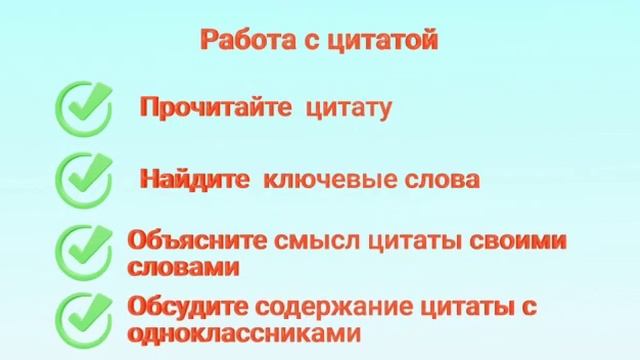 Работа с цитатой

Прочитайте цитату

Найдите ключевые слова

Объясните смысл цитаты своими словами

Обсудите содержание цитаты с одноклассниками